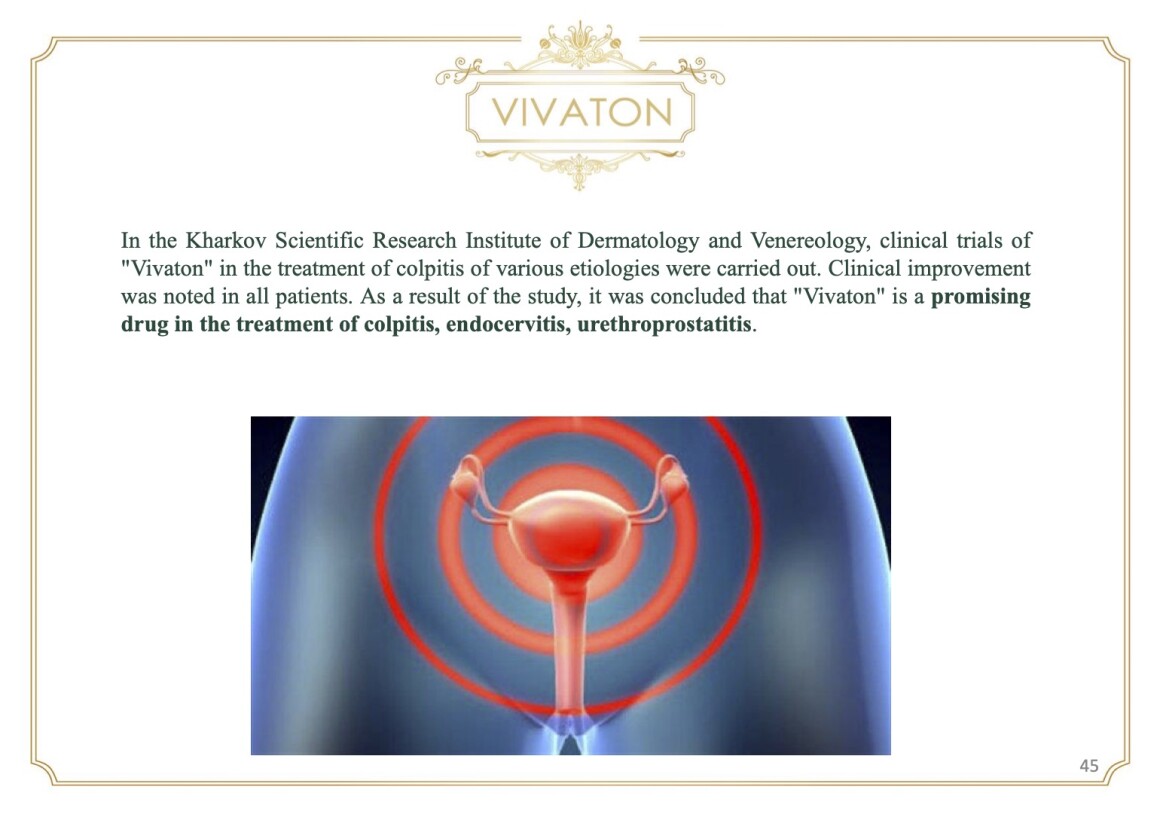 VIVATON

In the Kharkov Scientific Research Institute of Dermatology and Venereology, clinical trials of "Vivaton" in the treatment of colpitis of various etiologies were carried out. Clinical improvement was noted in all patients. As a result of the study, it was concluded that "Vivaton" is a promising drug in the treatment of colpitis, endocervitis, urethroprostatitis.

45